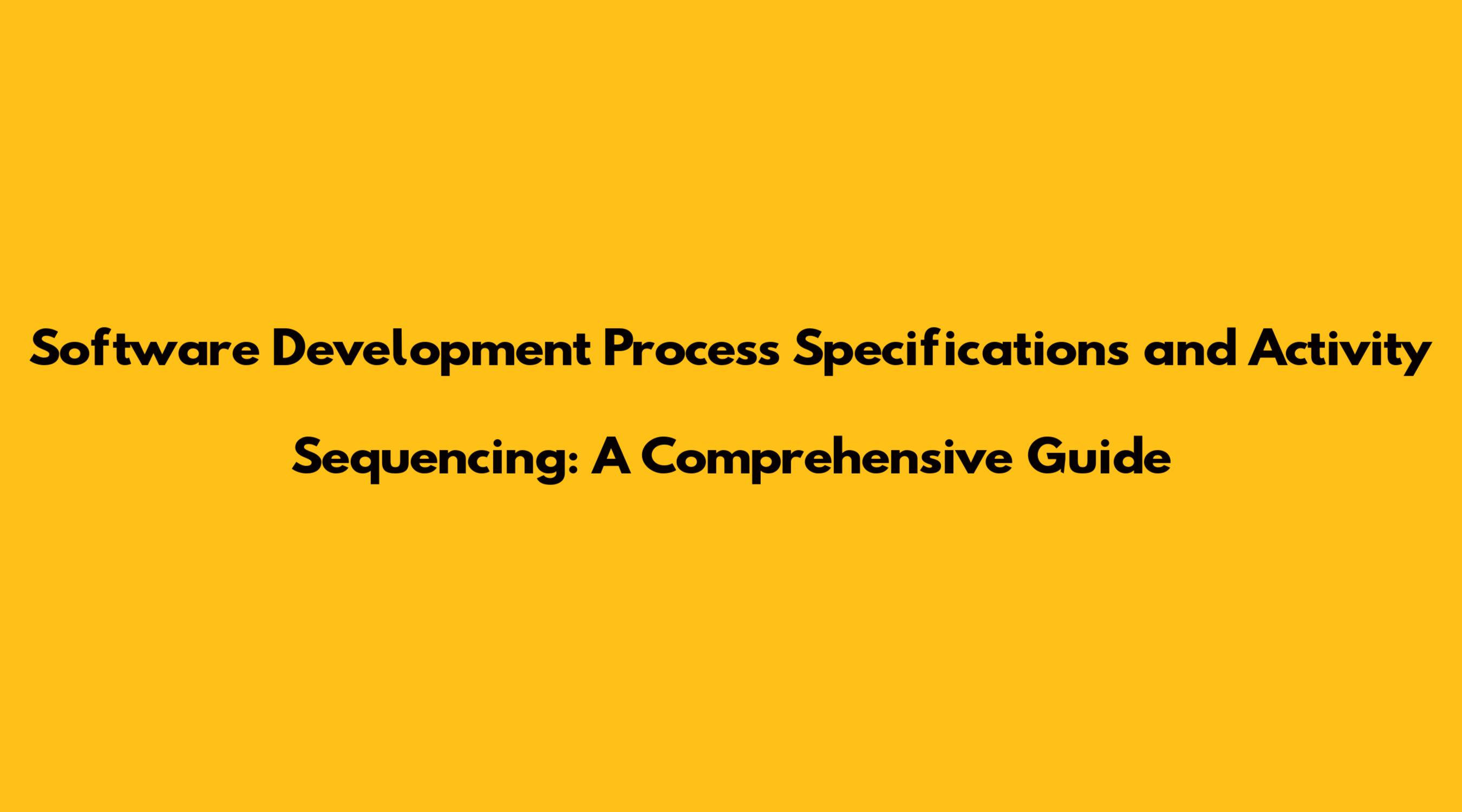 Software Development Process Specifications and Activity Sequencing: A Comprehensive Guide